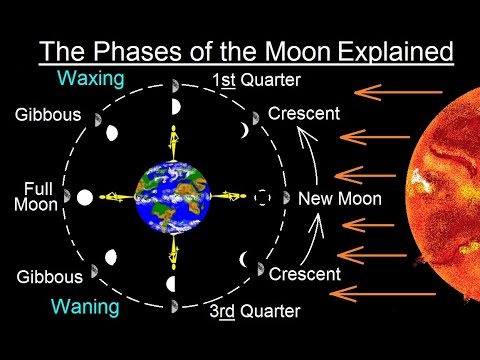 The Phases of the Moon Explained

Waxing

1st Quarter

Gibbous

Crescent

Full Moon

New Moon

Gibbous

Crescent

Waning

3rd Quarter